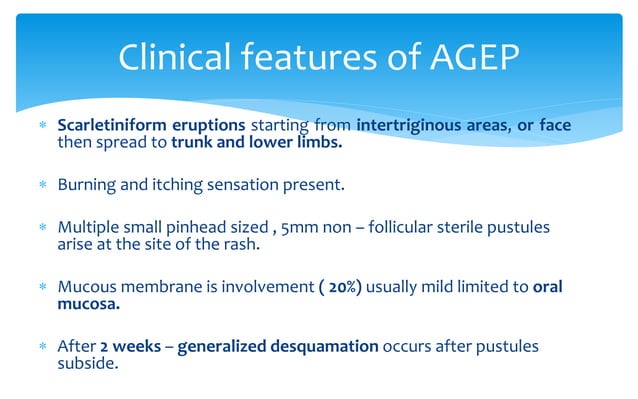 Clinical features of AGEP

* Scarletiniform eruptions starting from intertriginous areas, or face then spread to trunk and lower limbs.

* Burning and itching sensation present.

* Multiple small pinhead sized , 5mm non – follicular sterile pustules arise at the site of the rash.

* Mucous membrane is involvement ( 20%) usually mild limited to oral mucosa.

* After 2 weeks – generalized desquamation occurs after pustules subside.